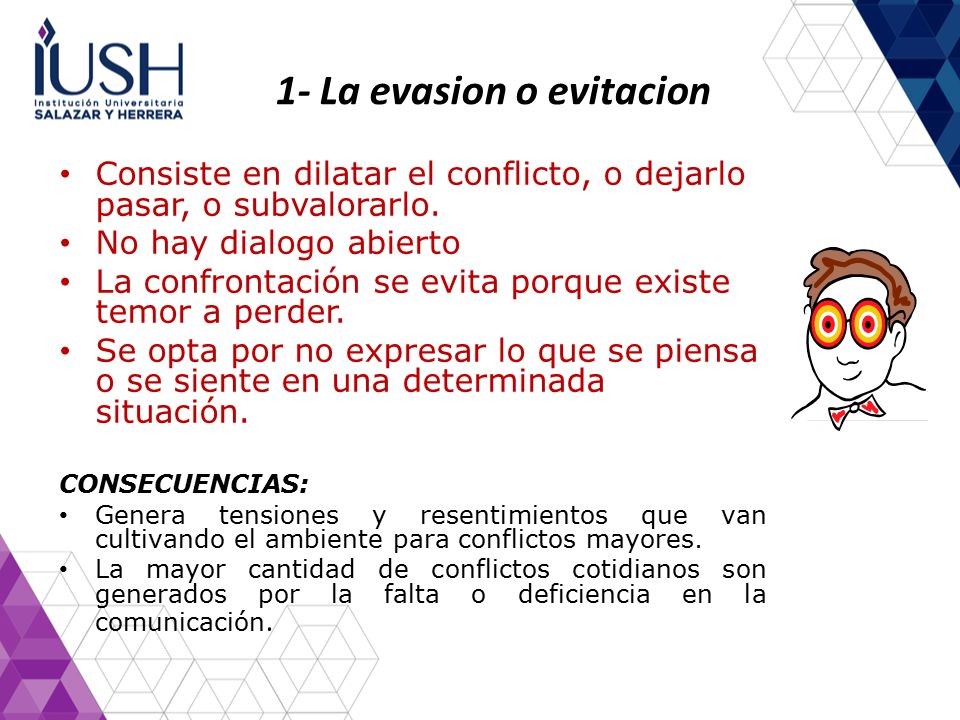 IUSH
Institución Universitaria
SALAZAR Y HERRERA

1- La evasion o evitacion

• Consiste en dilatar el conflicto, o dejarlo pasar, o subvalorarlo.
• No hay dialogo abierto
• La confrontación se evita porque existe temor a perder.
• Se opta por no expresar lo que se piensa o se siente en una determinada situación.

CONSECUENCIAS:
• Genera tensiones y resentimientos que van cultivando el ambiente para conflictos mayores.
• La mayor cantidad de conflictos cotidianos son generados por la falta o deficiencia en la comunicación.